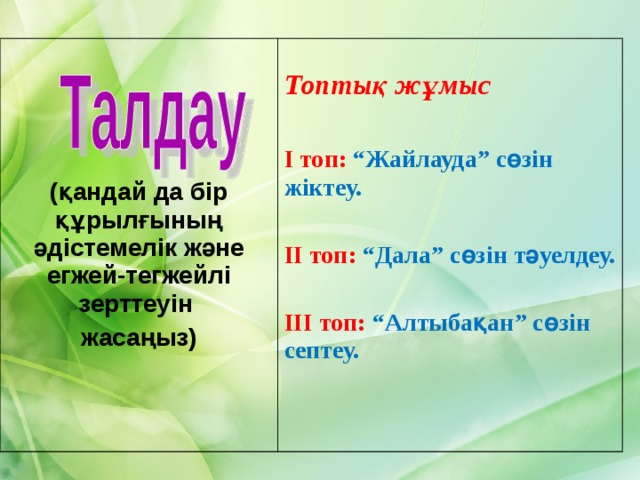 Талдау

(қандай да бір құрылғының әдістемелік және егжей-тегжейлі зерттеуін жасаңыз)

Топтық жұмыс

I топ: “Жайлауда” сөзін жіктеу.

II топ: “Дала” сөзін тәуелдеу.

III топ: “Алтыбақан” сөзін септеу.